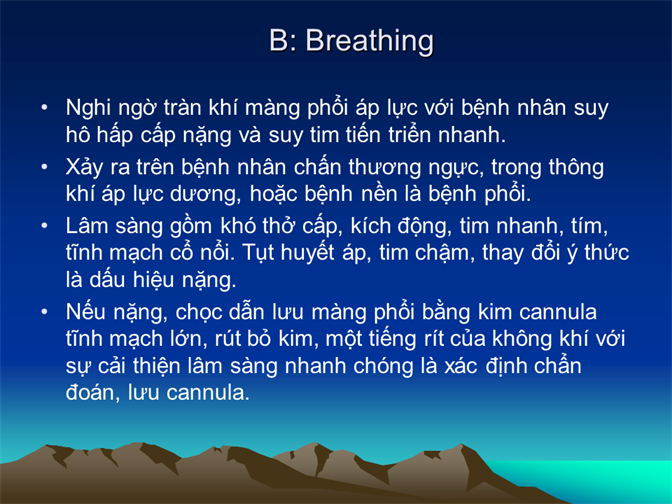 B: Breathing

• Nghi ngờ tràn khí màng phổi áp lực với bệnh nhân suy hô hấp cấp nặng và suy tim tiến triển nhanh.

• Xảy ra trên bệnh nhân chấn thương ngực, trong thông khí áp lực dương, hoặc bệnh nền là bệnh phổi.

• Lâm sàng gồm khó thở cấp, kích động, tim nhanh, tím, tĩnh mạch cổ nổi. Tụt huyết áp, tim chậm, thay đổi ý thức là dấu hiệu nặng.

• Nếu nặng, chọc dẫn lưu màng phổi bằng kim cannula tĩnh mạch lớn, rút bỏ kim, một tiếng rít của không khí với sự cải thiện lâm sàng nhanh chóng là xác định chẩn đoán, lưu cannula.